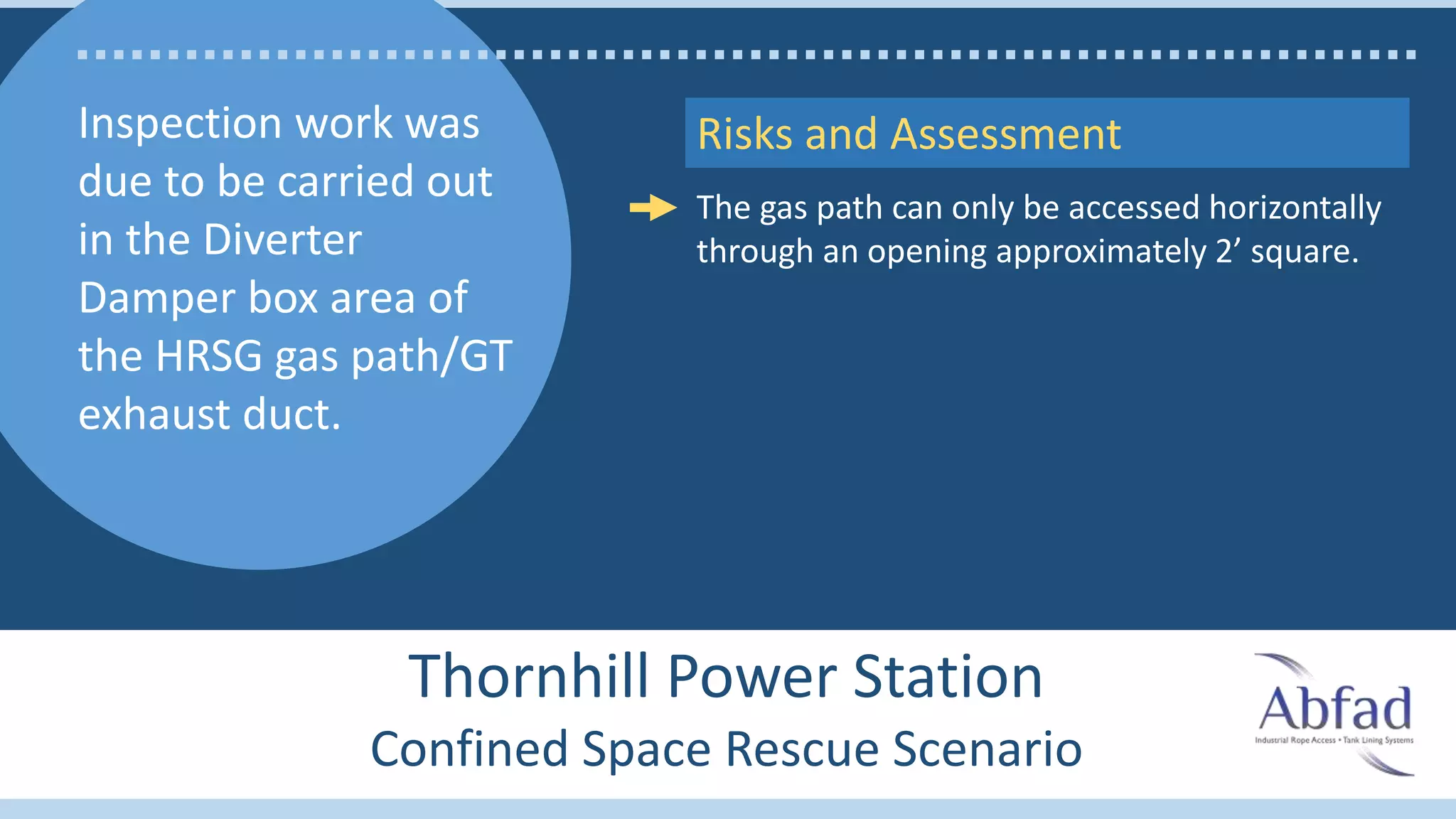 Inspection work was due to be carried out in the Diverter Damper box area of the HRSG gas path/GT exhaust duct.

Risks and Assessment

The gas path can only be accessed horizontally through an opening approximately 2’ square.

Thornhill Power Station
Confined Space Rescue Scenario

Abfad
Industrial Rope Access • Tank Lining Systems